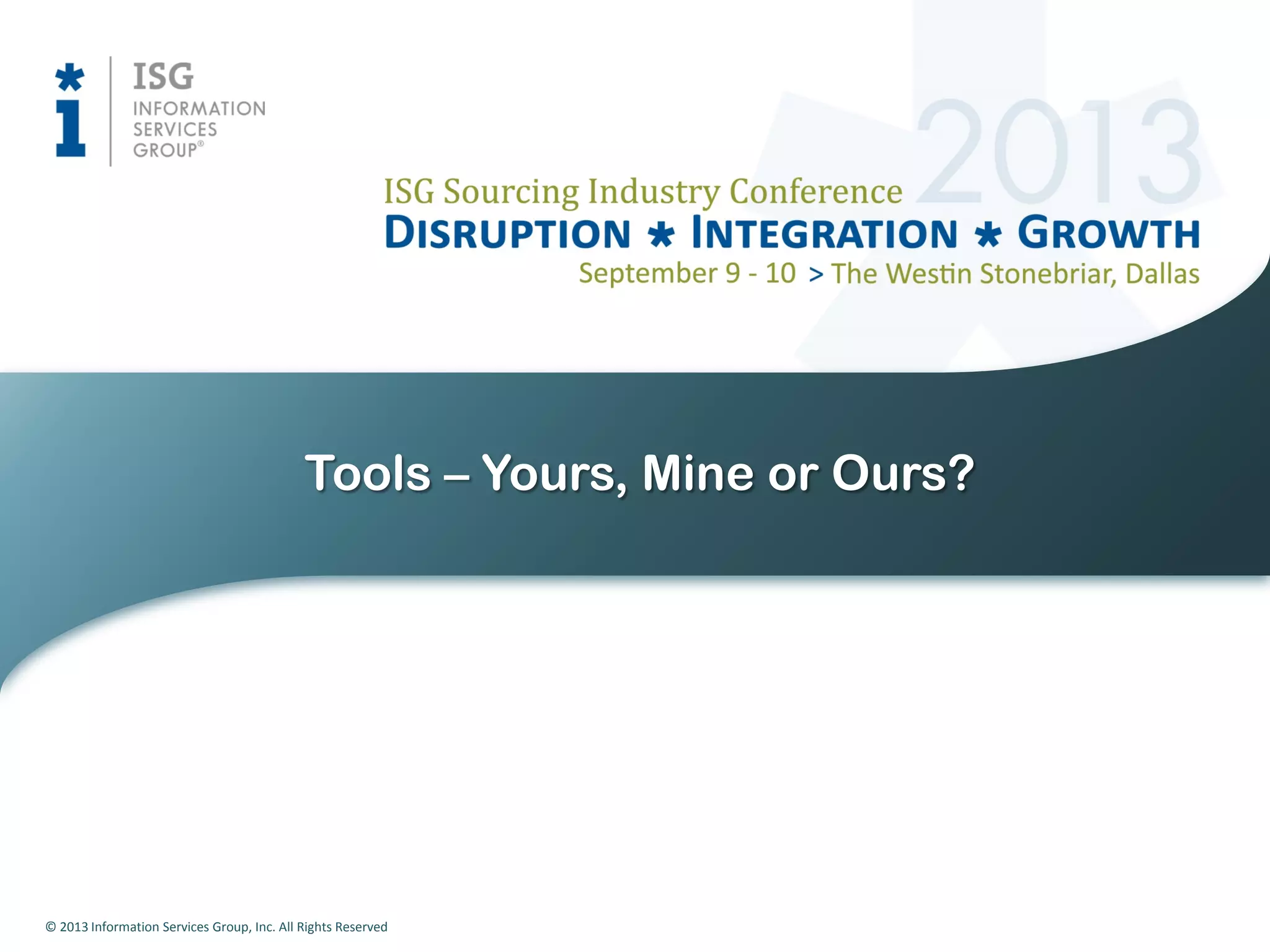 ISG
INFORMATION SERVICES GROUP®

2013

ISG Sourcing Industry Conference
DISRUPTION * INTEGRATION * GROWTH
September 9 - 10 > The Westin Stonebriar, Dallas

Tools – Yours, Mine or Ours?

© 2013 Information Services Group, Inc. All Rights Reserved